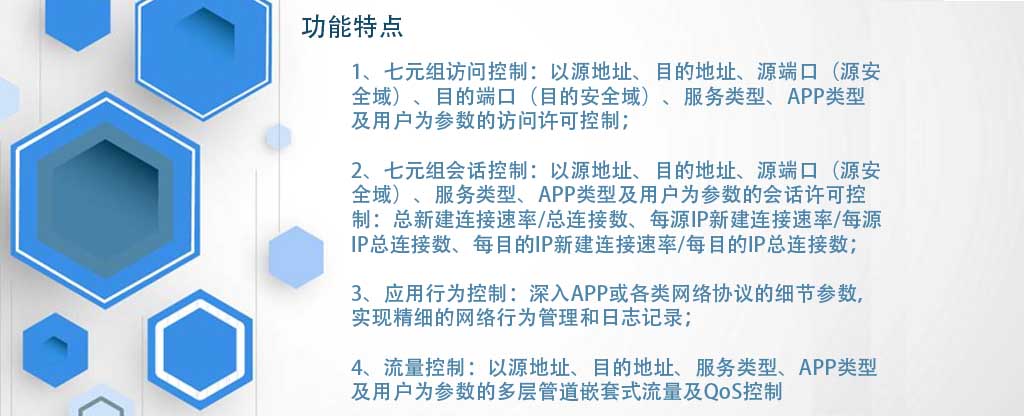 功能特点

1、七元组访问控制：以源地址、目的地址、源端口（源安全域）、目的端口（目的安全域）、服务类型、APP类型及用户为参数的访问许可控制；

2、七元组会话控制：以源地址、目的地址、源端口（源安全域）、服务类型、APP类型及用户为参数的会话许可控制：总新建连接速率/总连接数、每源IP新建连接速率/每源IP总连接数、每目的IP新建连接速率/每目的IP总连接数；

3、应用行为控制：深入APP或各类网络协议的细节参数，实现精细的网络行为管理和日志记录；

4、流量控制：以源地址、目的地址、服务类型、APP类型及用户为参数的多层管道嵌套式流量及QoS控制